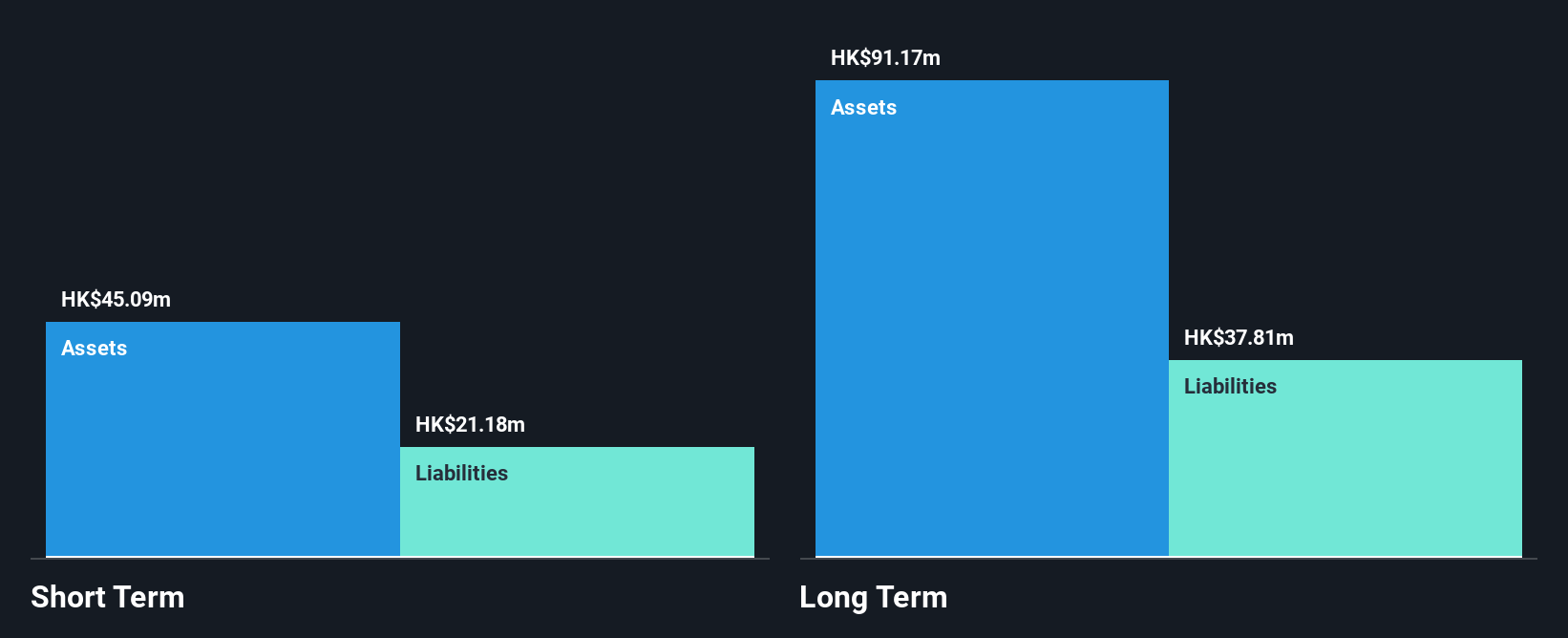 HK$45.09m
Assets
HK$21.18m
Liabilities
Short Term

HK$91.17m
Assets
HK$37.81m
Liabilities
Long Term